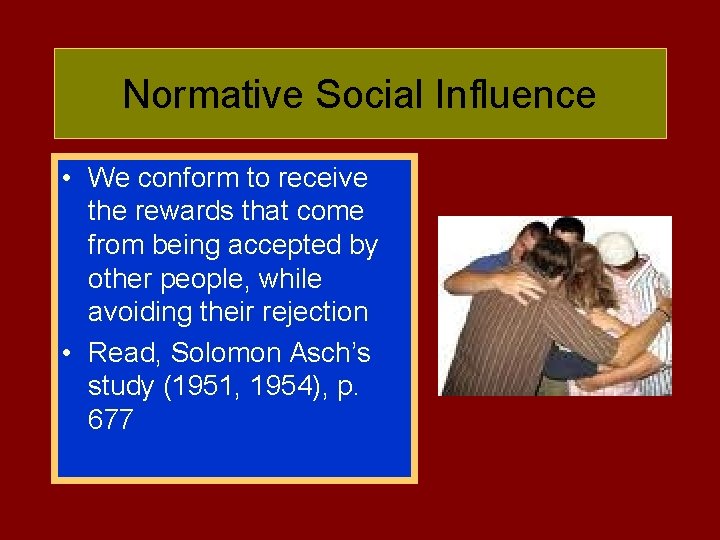 Normative Social Influence

• We conform to receive the rewards that come from being accepted by other people, while avoiding their rejection
• Read, Solomon Asch's study (1951, 1954), p. 677